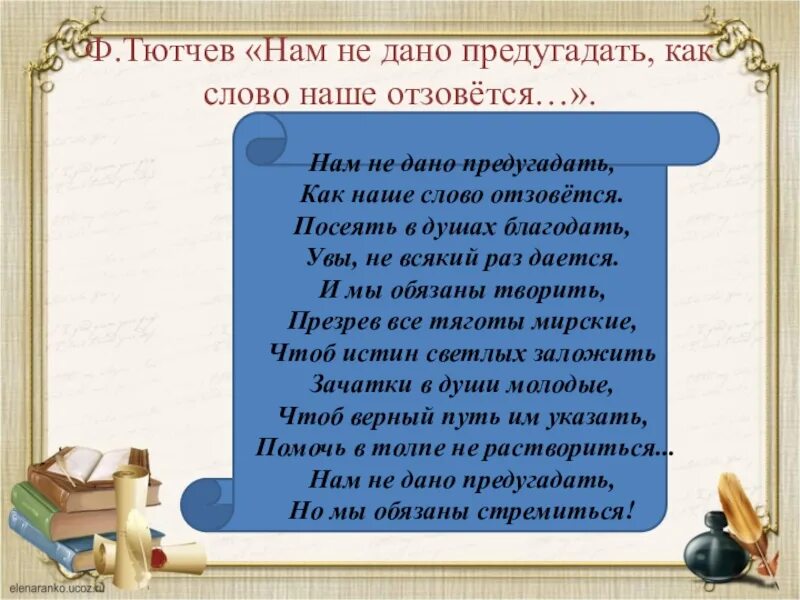 Ф.Тютчев «Нам не дано предугадать, как слово наше отзовётся…».

Нам не дано предугадать,
Как наше слово отзовётся.
Посеять в душах благодать,
Увы, не всякий раз дается.
И мы обязаны творить,
Презрев все тяготы мирские,
Чтоб истин светлых заложить
Зачатки в души молодые,
Чтоб верный путь им указать,
Помочь в толпе не раствориться...
Нам не дано предугадать,
Но мы обязаны стремиться!

elenaranko.ucoz.ru